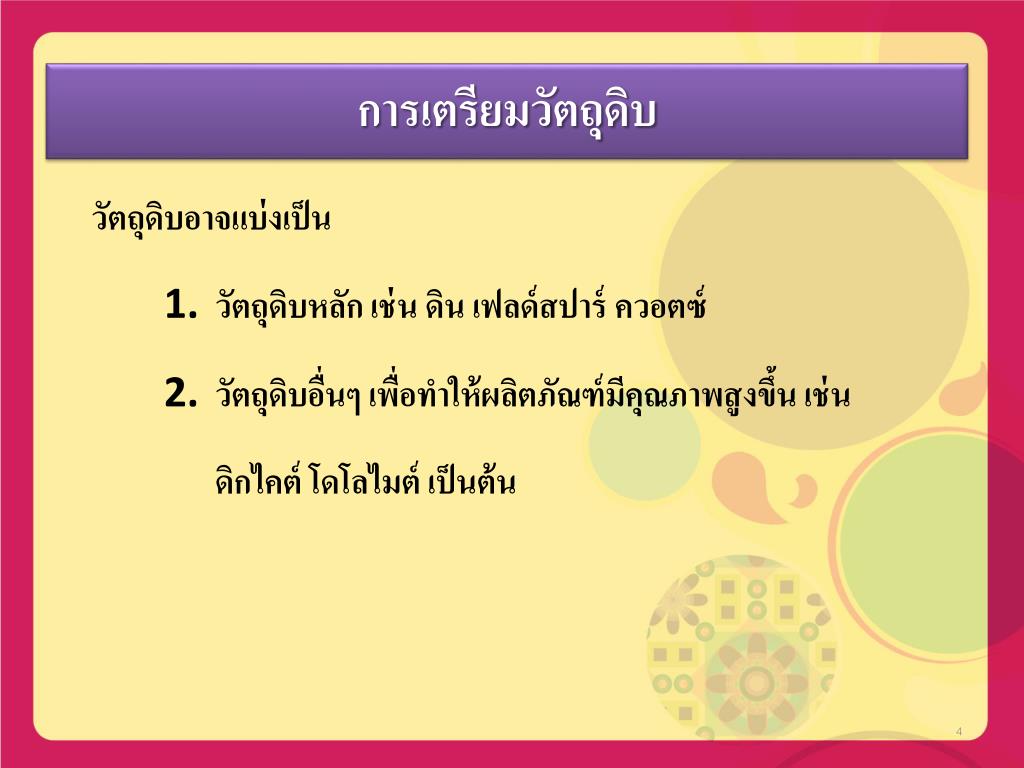 การเตรียมวัตถุดิบ

วัตถุดิบอาจแบ่งเป็น

1. วัตถุดิบหลัก เช่น ดิน เฟลด์สปาร์ ควอตซ์

2. วัตถุดิบอื่นๆ เพื่อทำให้ผลิตภัณฑ์มีคุณภาพสูงขึ้น เช่น ดิกไคต์ โดโลไมต์ เป็นต้น

4